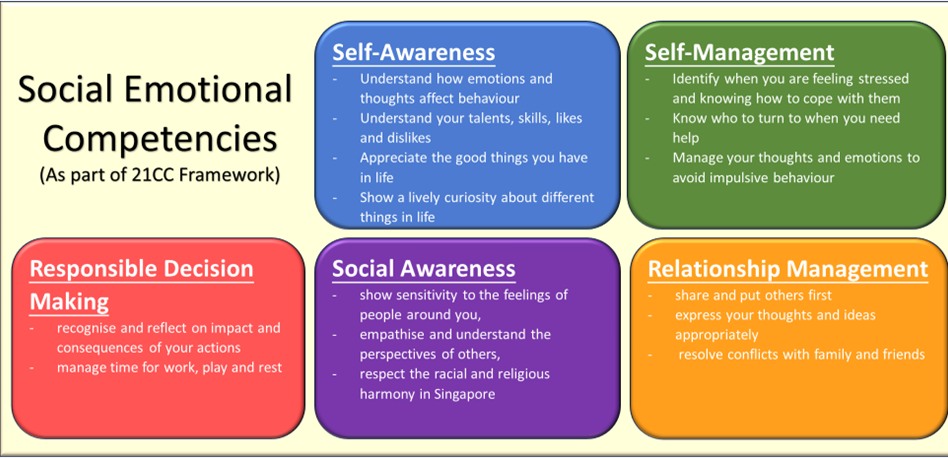 Social Emotional Competencies
(As part of 21CC Framework)

Self-Awareness
- Understand how emotions and thoughts affect behaviour
- Understand your talents, skills, likes and dislikes
- Appreciate the good things you have in life
- Show a lively curiosity about different things in life

Self-Management
- Identify when you are feeling stressed and knowing how to cope with them
- Know who to turn to when you need help
- Manage your thoughts and emotions to avoid impulsive behaviour

Responsible Decision Making
- recognise and reflect on impact and consequences of your actions
- manage time for work, play and rest

Social Awareness
- show sensitivity to the feelings of people around you,
- empathise and understand the perspectives of others,
- respect the racial and religious harmony in Singapore

Relationship Management
- share and put others first
- express your thoughts and ideas appropriately
- resolve conflicts with family and friends